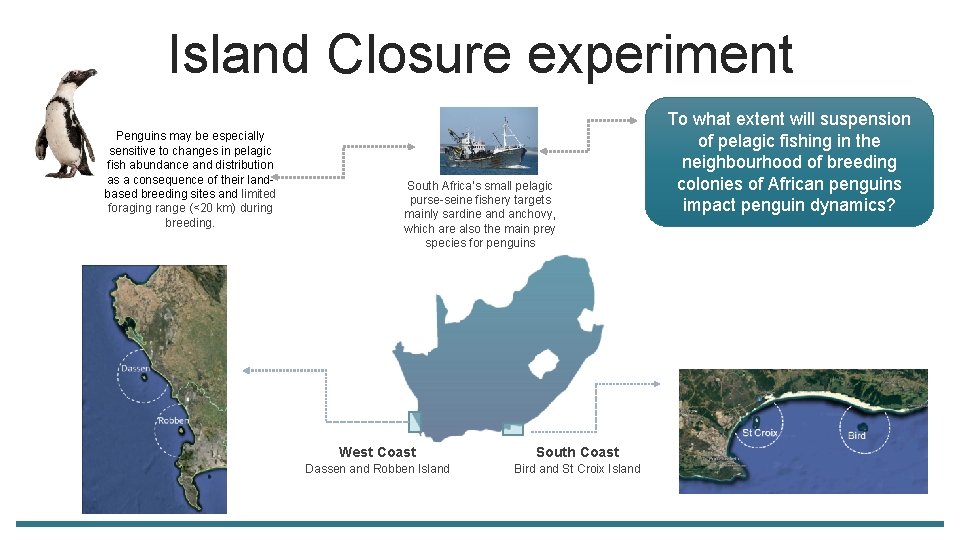 Island Closure experiment

Penguins may be especially sensitive to changes in pelagic fish abundance and distribution as a consequence of their land-based breeding sites and limited foraging range (<20 km) during breeding.

South Africa's small pelagic purse-seine fishery targets mainly sardine and anchovy, which are also the main prey species for penguins

To what extent will suspension of pelagic fishing in the neighbourhood of breeding colonies of African penguins impact penguin dynamics?

Dassen

Robben

West Coast
Dassen and Robben Island

South Coast
Bird and St Croix Island

St Croix

Bird